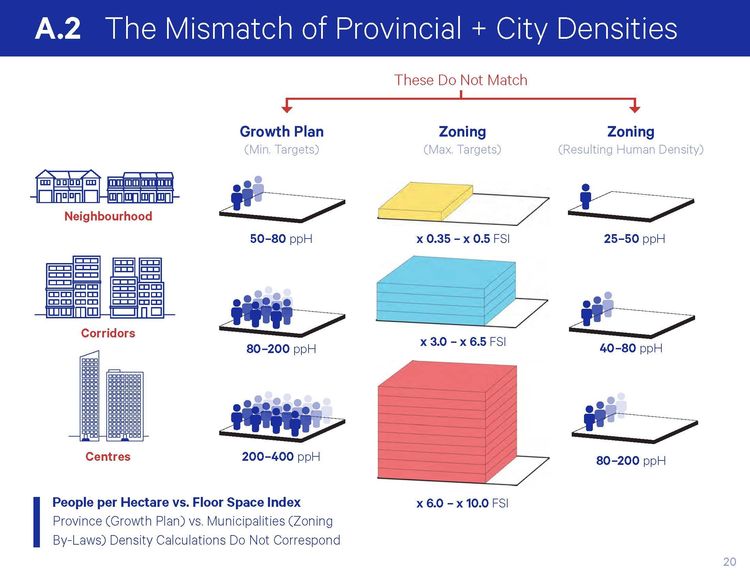 A.2 The Mismatch of Provincial + City Densities

These Do Not Match

Growth Plan
(Min. Targets)

Zoning
(Max. Targets)

Zoning
(Resulting Human Density)

Neighbourhood

50–80 ppH

x 0.35 – x 0.5 FSI

25–50 ppH

Corridors

80–200 ppH

x 3.0 – x 6.5 FSI

40–80 ppH

Centres

200–400 ppH

x 6.0 – x 10.0 FSI

80–200 ppH

People per Hectare vs. Floor Space Index
Province (Growth Plan) vs. Municipalities (Zoning By-Laws) Density Calculations Do Not Correspond

20